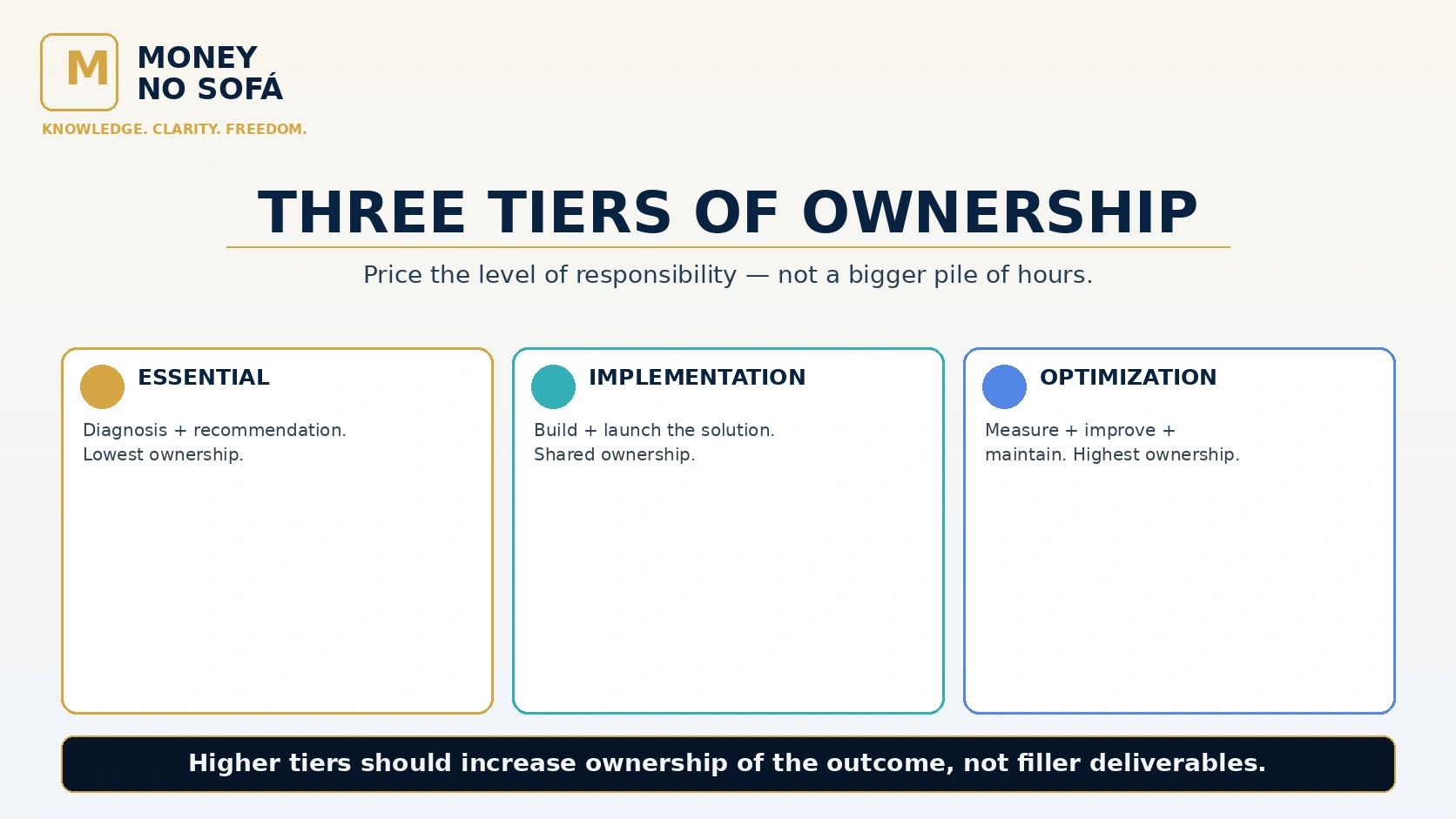 M
MONEY
NO SOFÁ
KNOWLEDGE. CLARITY. FREEDOM.

THREE TIERS OF OWNERSHIP

Price the level of responsibility — not a bigger pile of hours.

ESSENTIAL

Diagnosis + recommendation. Lowest ownership.

IMPLEMENTATION

Build + launch the solution. Shared ownership.

OPTIMIZATION

Measure + improve + maintain. Highest ownership.

Higher tiers should increase ownership of the outcome, not filler deliverables.